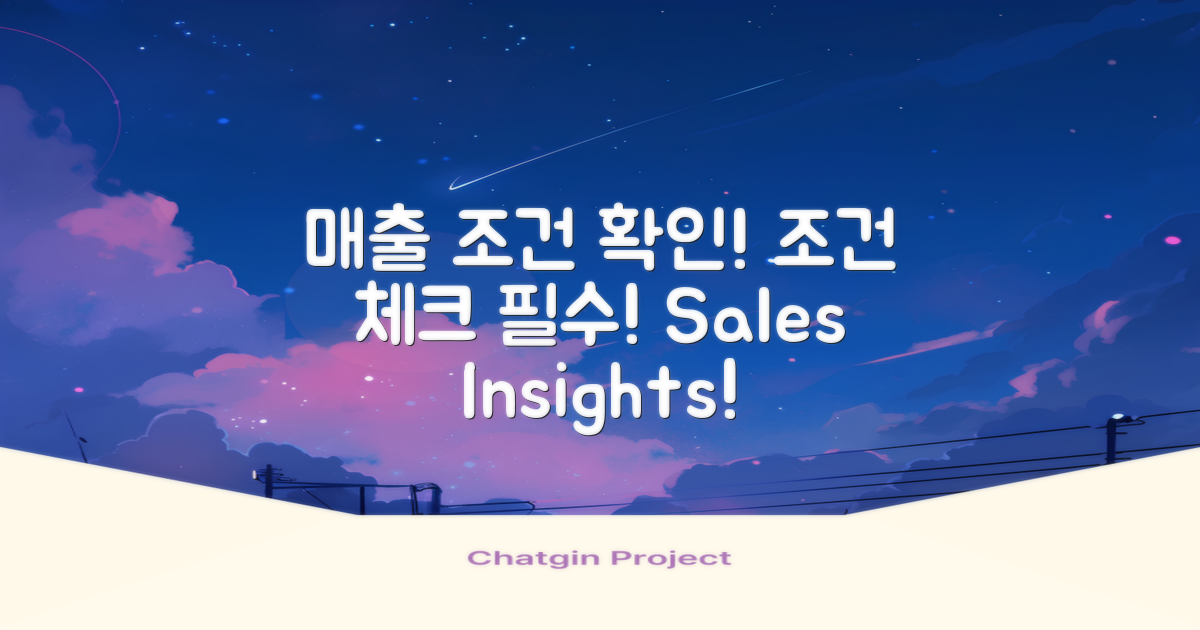 매출 조건 확인! 조건 체크 필수! Sales Insights!

Chatgin Project